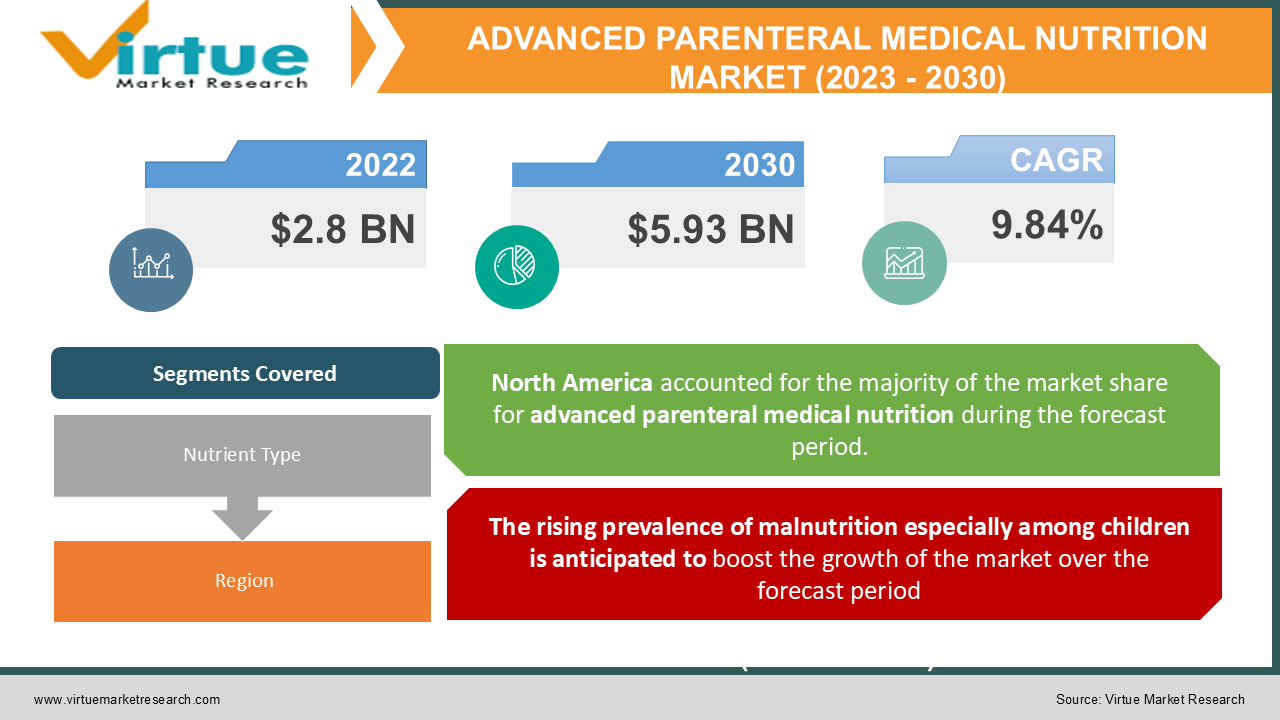 Virtue
Market Research

ADVANCED PARENTERAL MEDICAL NUTRITION MARKET (2023 - 2030)

2022
$2.8 BN

2030
$5.93 BN

CAGR
9.84%

Segments Covered

Nutrient Type

Region

North America accounted for the majority of the market share for advanced parenteral medical nutrition during the forecast period.

The rising prevalence of malnutrition especially among children is anticipated to boost the growth of the market over the forecast period

www.virtuemarketresearch.com

Source: Virtue Market Research